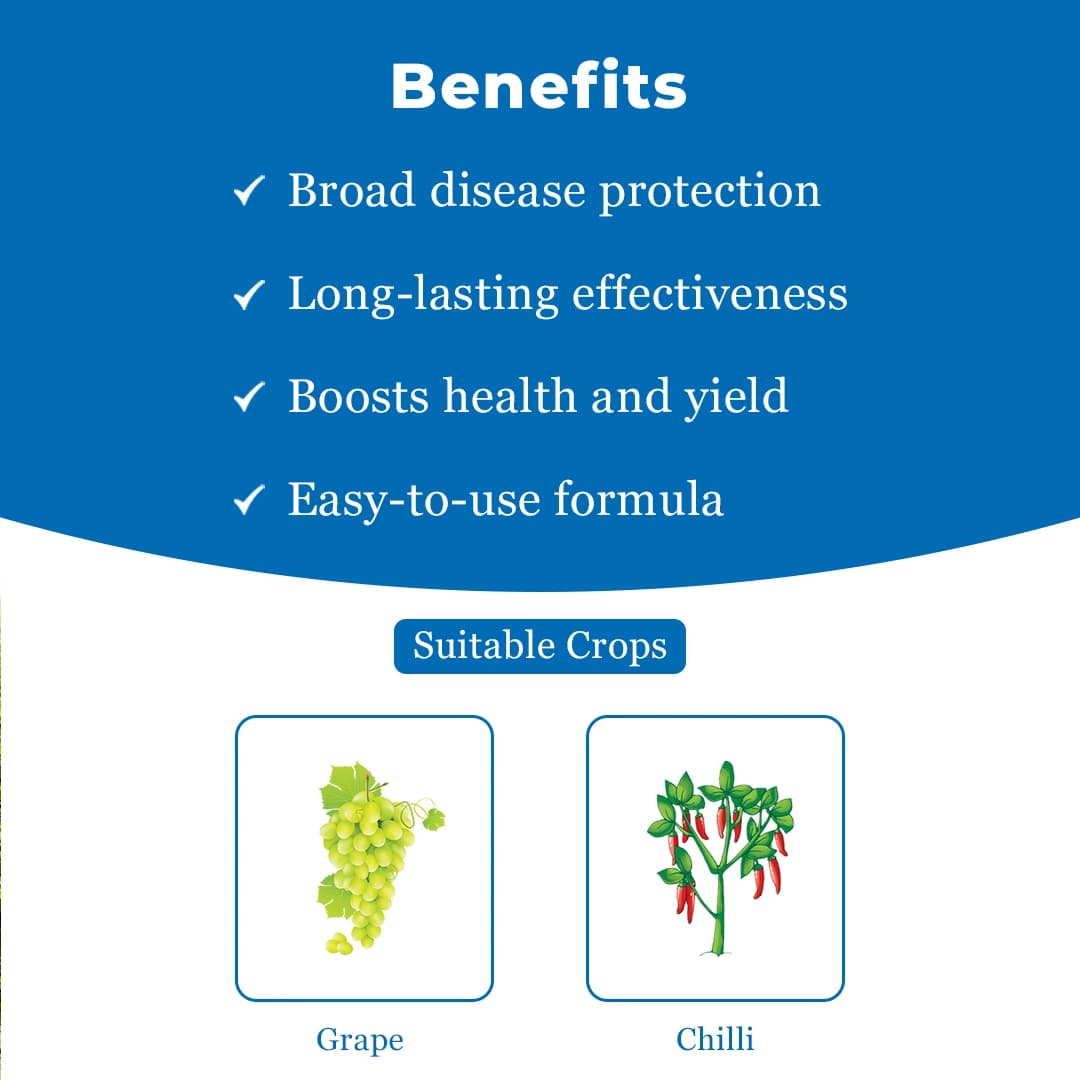 Benefits

✓ Broad disease protection

✓ Long-lasting effectiveness

✓ Boosts health and yield

✓ Easy-to-use formula

Suitable Crops

Grape

Chilli